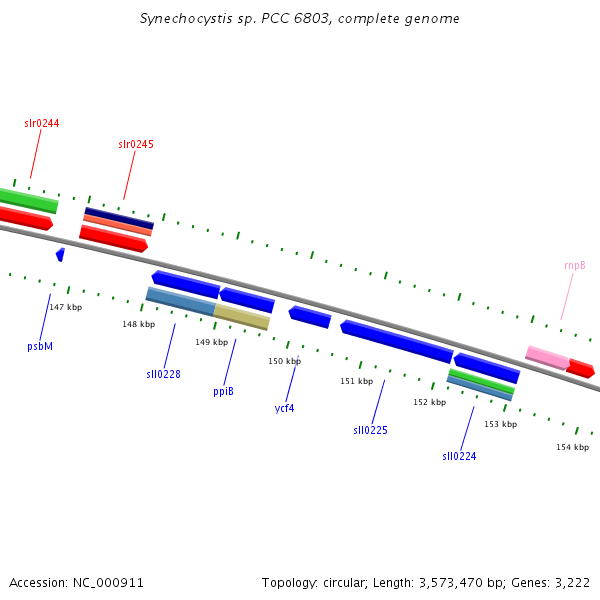 Synechocystis sp. PCC 6803, complete genome

slr0244

slr0245

rnpB

147 kbp

148 kbp

149 kbp

150 kbp

151 kbp

152 kbp

153 kbp

154 kbp

psbM

sll0228

ppiB

ycf4

sll0225

sll0224

Accession: NC_000911

Topology: circular; Length: 3,573,470 bp; Genes: 3,222